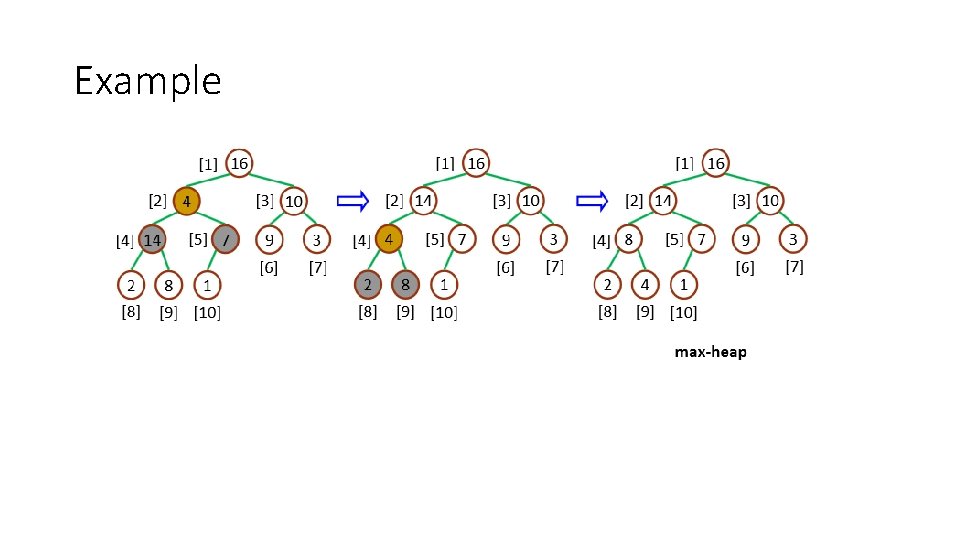 Example

[1] 16
[2] 4
[3] 10
[4] 14
[5] 7
9
3
[6]
[7]
2
8
1
[8]
[9]
[10]

[1] 16
[2] 14
[3] 10
[4] 4
[5] 7
9
3
[6]
[7]
2
8
1
[8]
[9]
[10]

[1] 16
[2] 14
[3] 10
[4] 8
[5] 7
9
3
[6]
[7]
2
4
1
[8]
[9]
[10]

max-heap